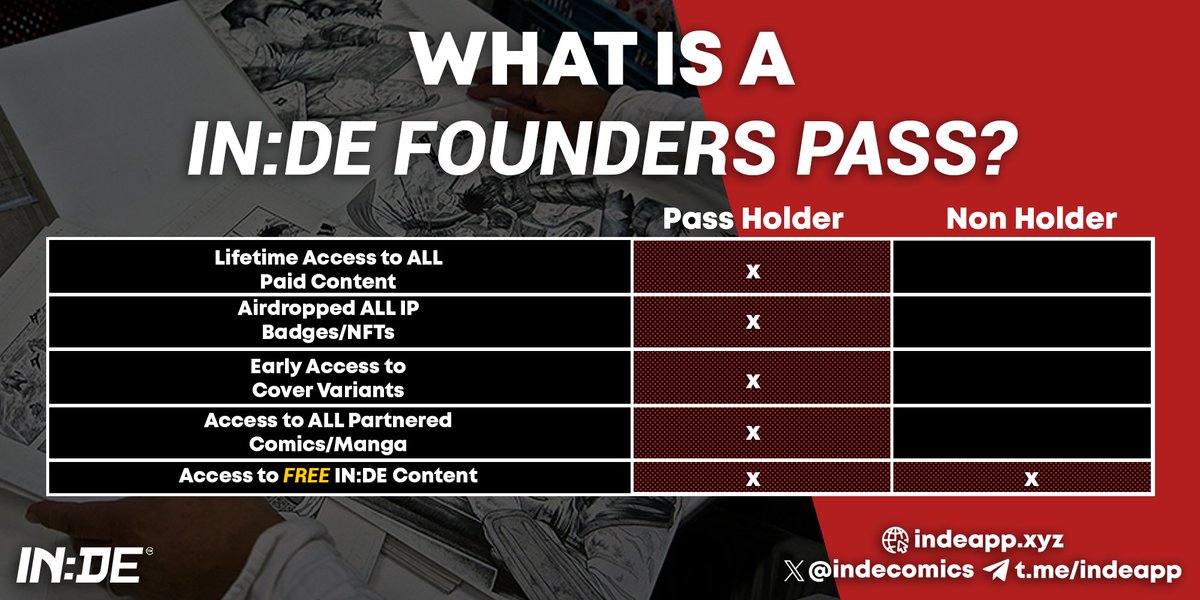 WHAT IS A
IN:DE FOUNDERS PASS?

| | Pass Holder | Non Holder |
|---|---|---|
| Lifetime Access to ALL Paid Content | x | |
| Airdropped ALL IP Badges/NFTs | x | |
| Early Access to Cover Variants | x | |
| Access to ALL Partnered Comics/Manga | x | |
| Access to FREE IN:DE Content | x | x |

IN:DE

indeapp.xyz
@indecomics t.me/indeapp